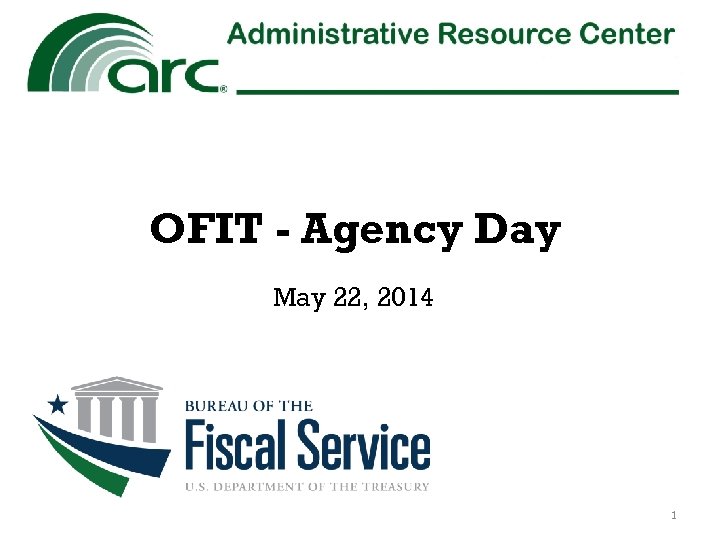 arc® Administrative Resource Center

OFIT - Agency Day

May 22, 2014

BUREAU OF THE
Fiscal Service
U.S. DEPARTMENT OF THE TREASURY

1